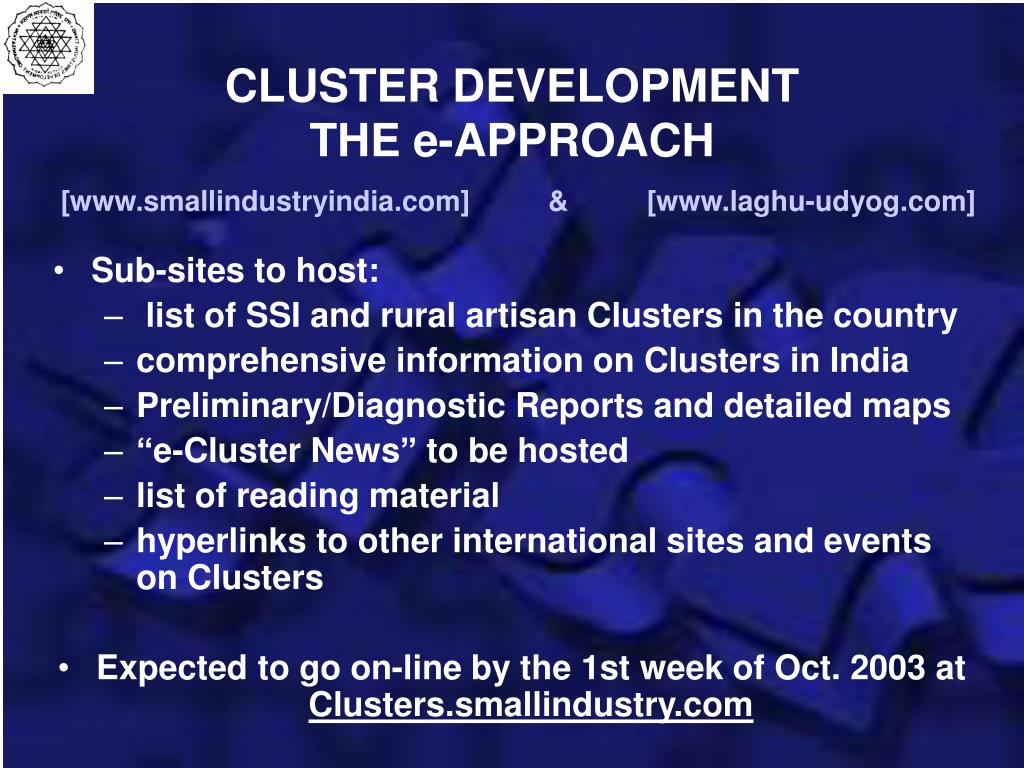 CLUSTER DEVELOPMENT
THE e-APPROACH

[www.smallindustryindia.com] & [www.laghu-udyog.com]

• Sub-sites to host:
– list of SSI and rural artisan Clusters in the country
– comprehensive information on Clusters in India
– Preliminary/Diagnostic Reports and detailed maps
– “e-Cluster News” to be hosted
– list of reading material
– hyperlinks to other international sites and events on Clusters

• Expected to go on-line by the 1st week of Oct. 2003 at Clusters.smallindustry.com